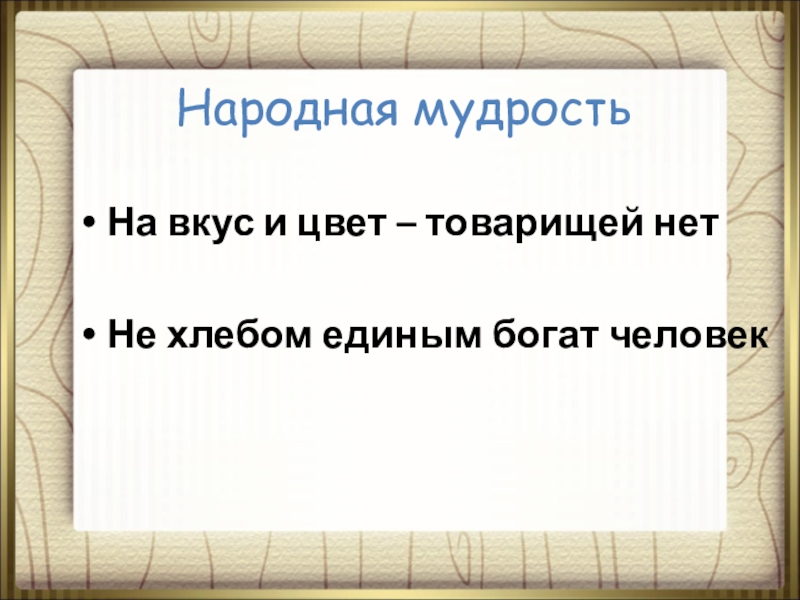 Народная мудрость

• На вкус и цвет – товарищей нет

• Не хлебом единым богат человек